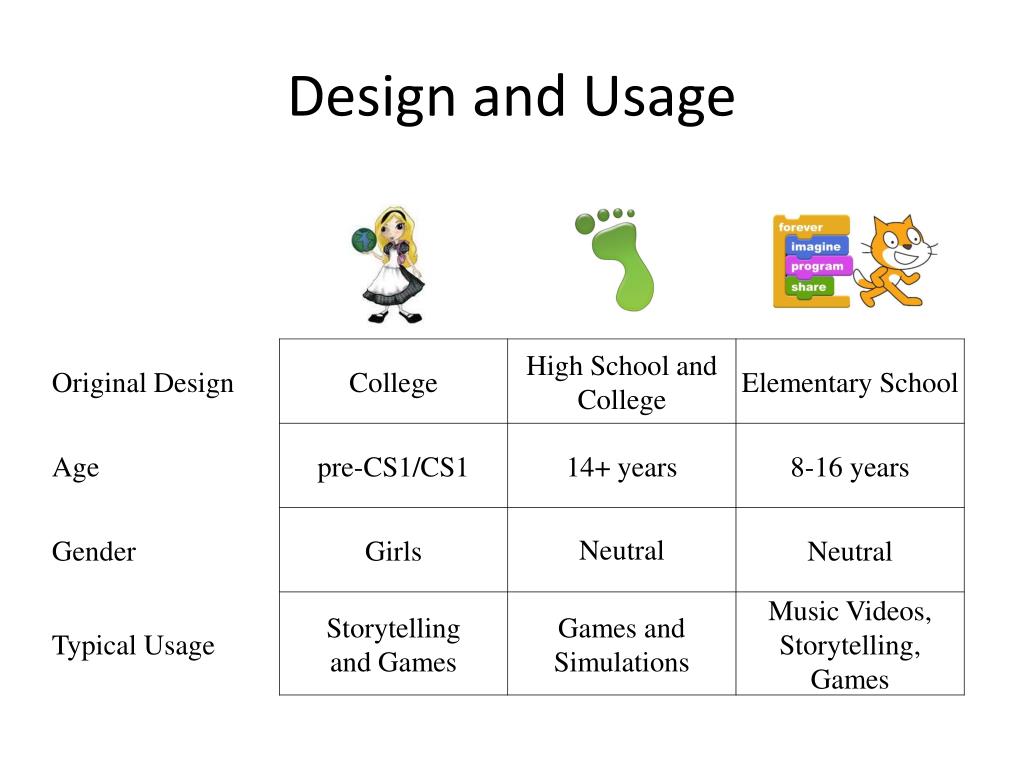 Design and Usage

forever
imagine
program
share

| | | | |
|---|---|---|---|
| Original Design | College | High School and College | Elementary School |
| Age | pre-CS1/CS1 | 14+ years | 8-16 years |
| Gender | Girls | Neutral | Neutral |
| Typical Usage | Storytelling and Games | Games and Simulations | Music Videos, Storytelling, Games |